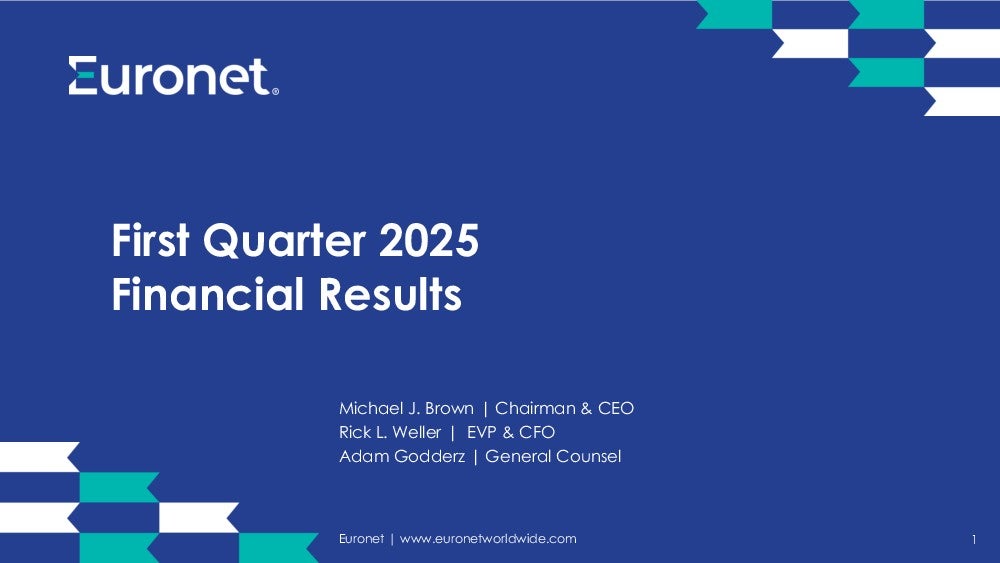 Euronet®

First Quarter 2025
Financial Results

Michael J. Brown | Chairman & CEO
Rick L. Weller | EVP & CFO
Adam Godderz | General Counsel

Euronet | www.euronetworldwide.com

1